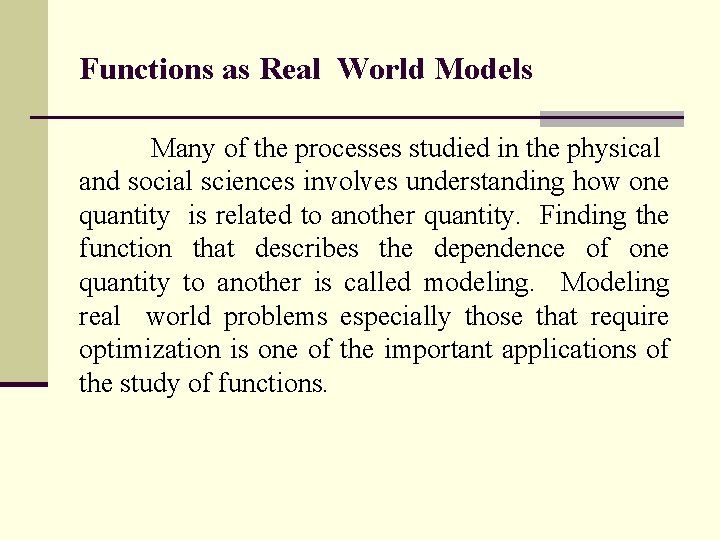 Functions as Real World Models

Many of the processes studied in the physical and social sciences involves understanding how one quantity is related to another quantity. Finding the function that describes the dependence of one quantity to another is called modeling. Modeling real world problems especially those that require optimization is one of the important applications of the study of functions.